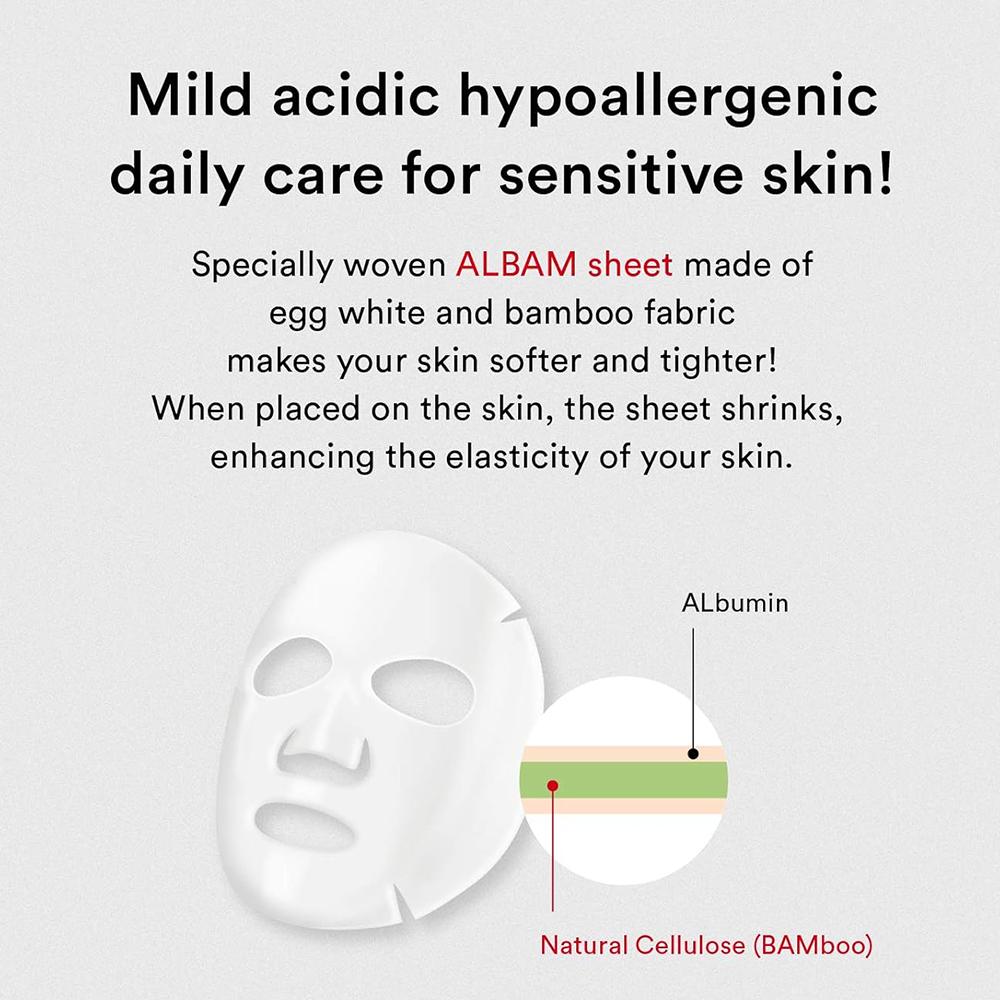 Mild acidic hypoallergenic daily care for sensitive skin!

Specially woven ALBAM sheet made of egg white and bamboo fabric makes your skin softer and tighter! When placed on the skin, the sheet shrinks, enhancing the elasticity of your skin.

ALbumin

Natural Cellulose (BAMboo)